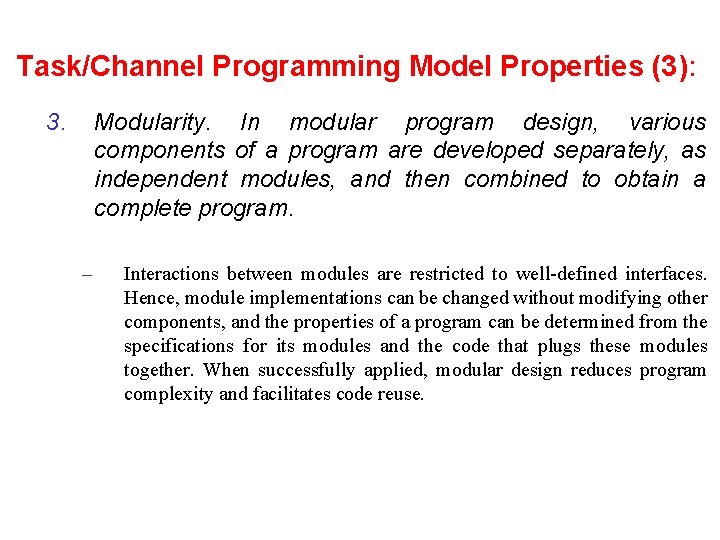 Task/Channel Programming Model Properties (3):

3. Modularity. In modular program design, various components of a program are developed separately, as independent modules, and then combined to obtain a complete program.

– Interactions between modules are restricted to well-defined interfaces. Hence, module implementations can be changed without modifying other components, and the properties of a program can be determined from the specifications for its modules and the code that plugs these modules together. When successfully applied, modular design reduces program complexity and facilitates code reuse.